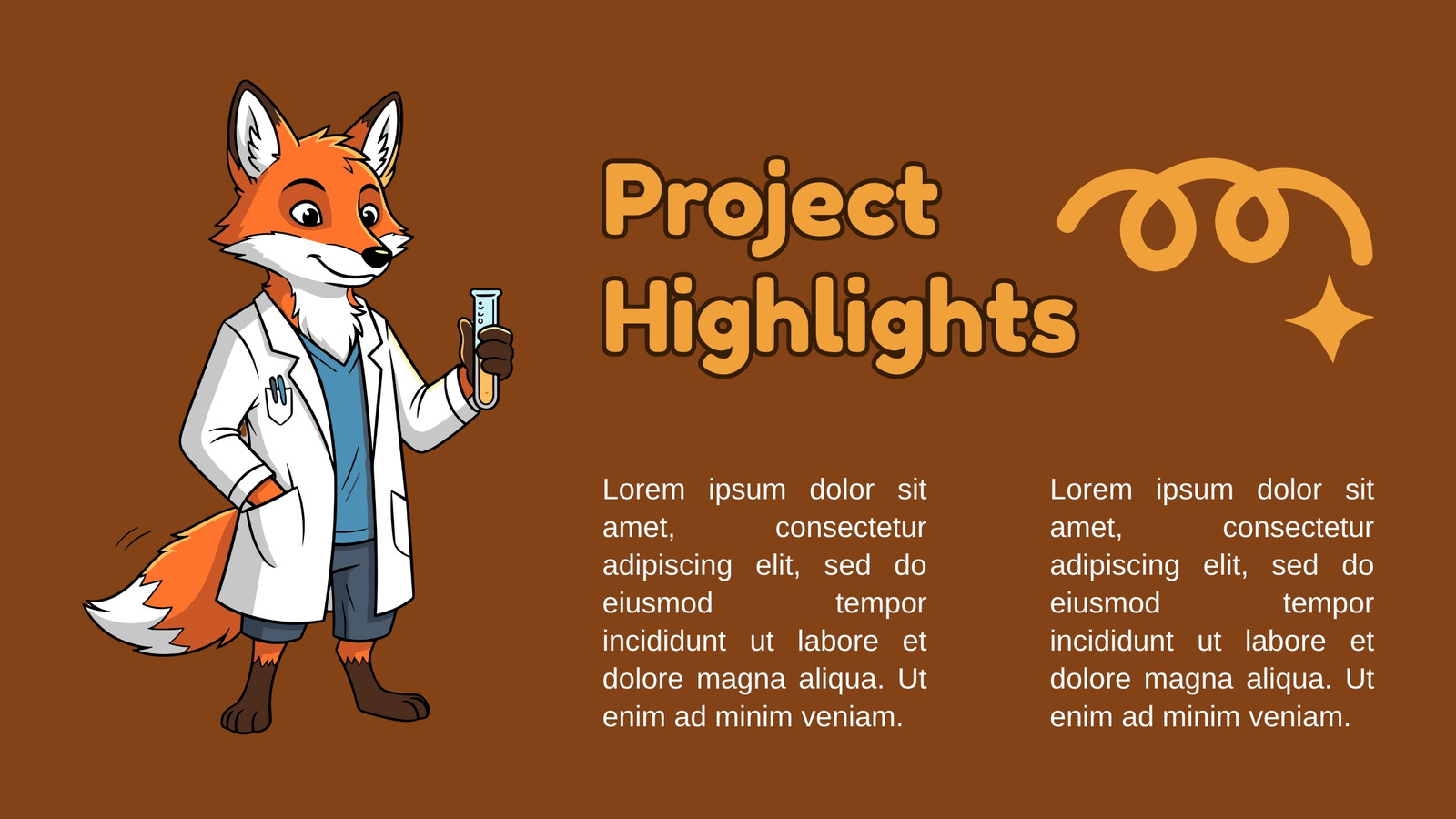 Project Highlights

Lorem ipsum dolor sit amet, consectetur adipiscing elit, sed do eiusmod tempor incididunt ut labore et dolore magna aliqua. Ut enim ad minim veniam.

Lorem ipsum dolor sit amet, consectetur adipiscing elit, sed do eiusmod tempor incididunt ut labore et dolore magna aliqua. Ut enim ad minim veniam.